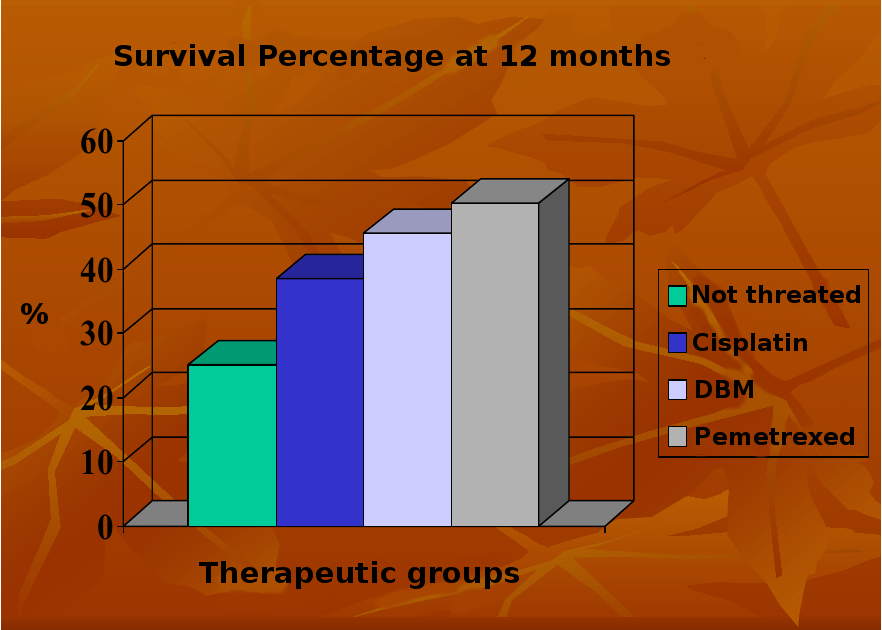 Survival Percentage at 12 months

60
50
40
30
20
10
0

%

Not threated
Cisplatin
DBM
Pemetrexed

Therapeutic groups